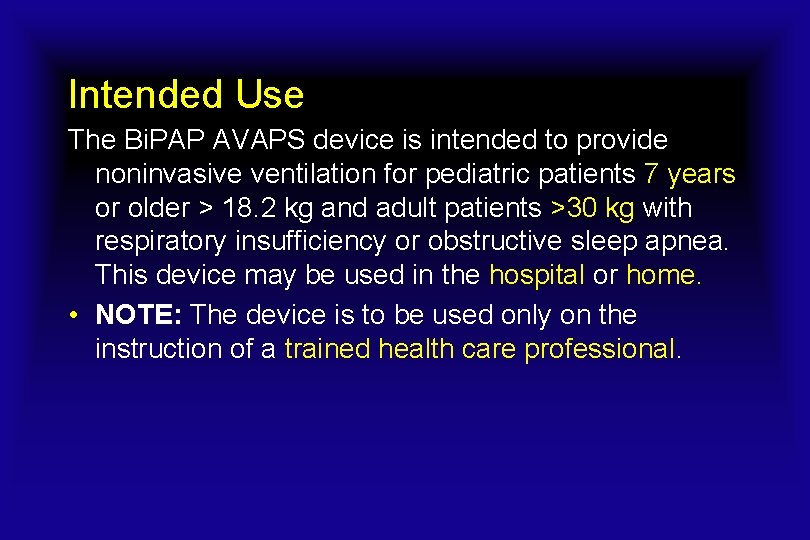 Intended Use

The BiPAP AVAPS device is intended to provide noninvasive ventilation for pediatric patients 7 years or older > 18.2 kg and adult patients >30 kg with respiratory insufficiency or obstructive sleep apnea. This device may be used in the hospital or home.

• NOTE: The device is to be used only on the instruction of a trained health care professional.